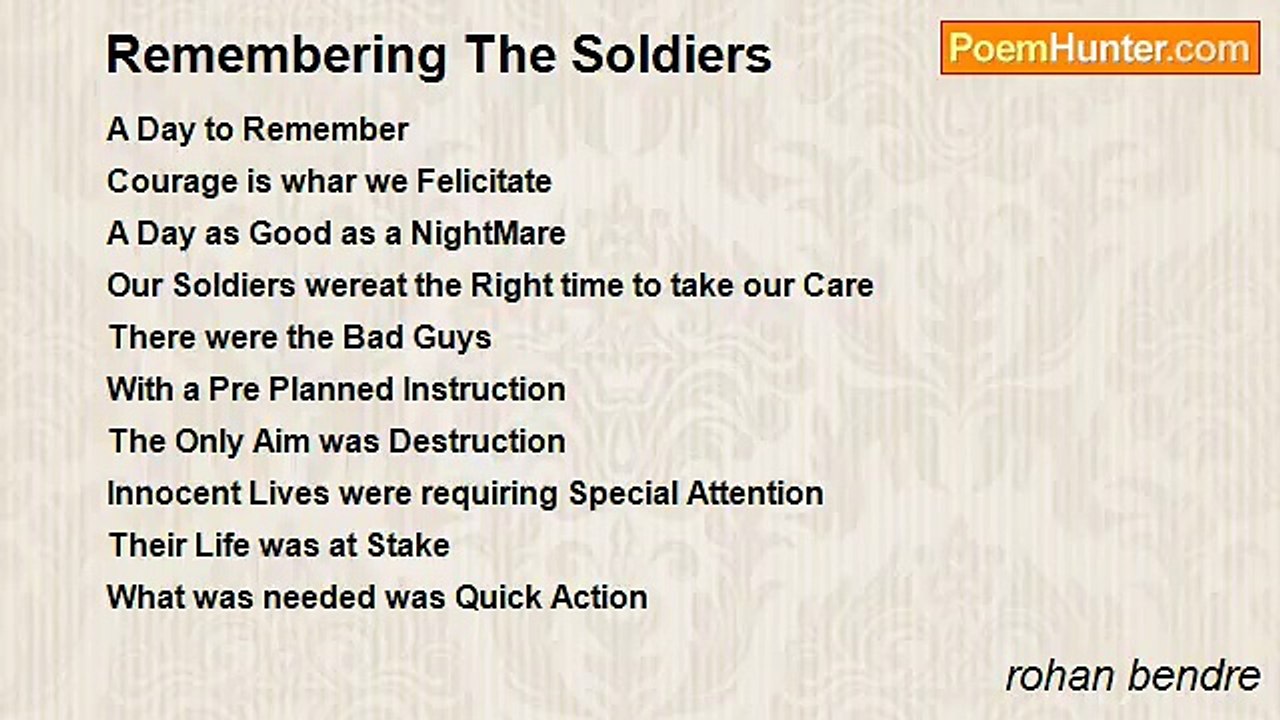 Remembering The Soldiers

PoemHunter.com

A Day to Remember
Courage is whar we Felicitate
A Day as Good as a NightMare
Our Soldiers wereat the Right time to take our Care
There were the Bad Guys
With a Pre Planned Instruction
The Only Aim was Destruction
Innocent Lives were requiring Special Attention
Their Life was at Stake
What was needed was Quick Action

rohan bendre